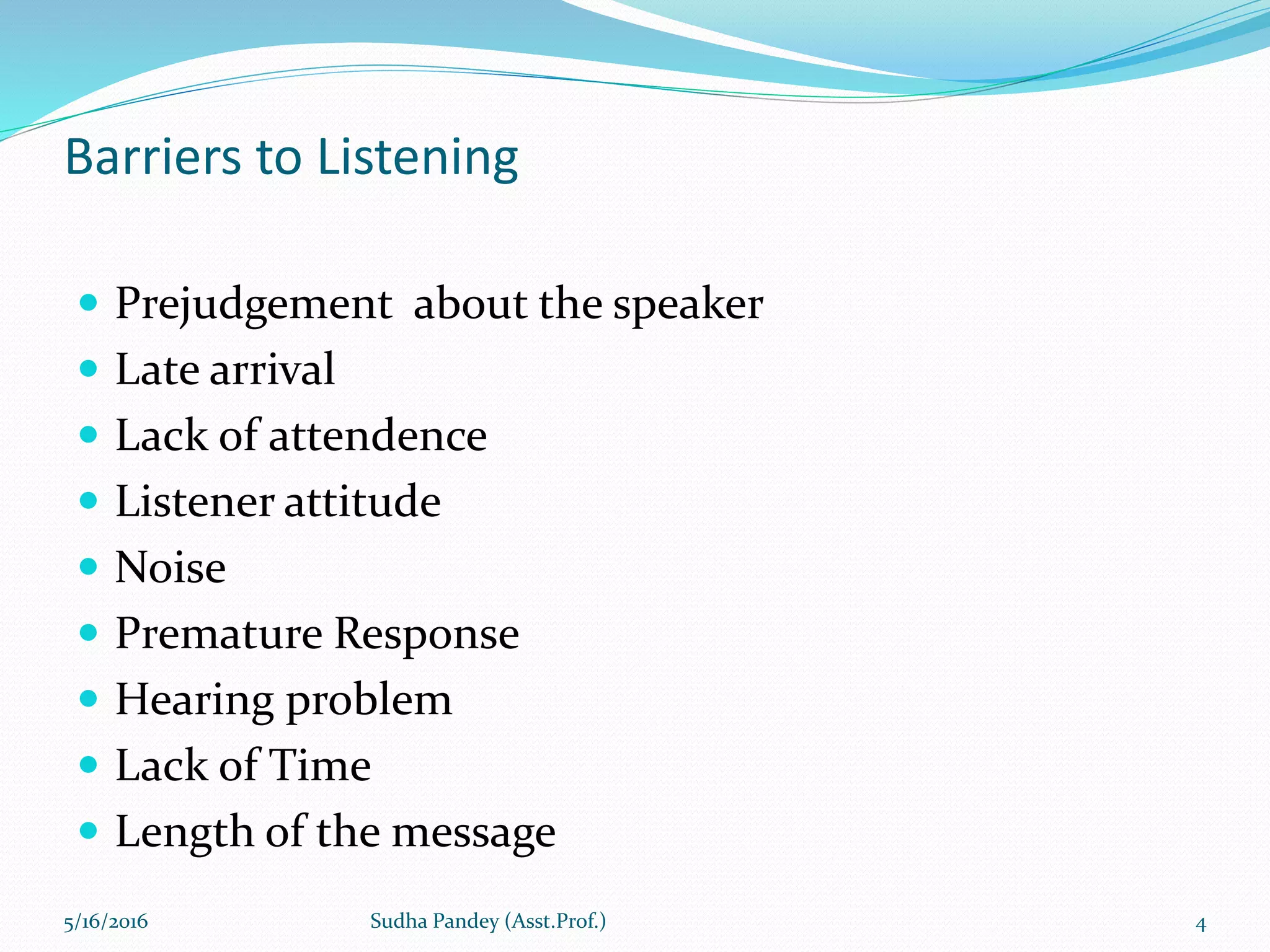 Barriers to Listening

- Prejudgement about the speaker
- Late arrival
- Lack of attendence
- Listener attitude
- Noise
- Premature Response
- Hearing problem
- Lack of Time
- Length of the message

5/16/2016 Sudha Pandey (Asst.Prof.) 4